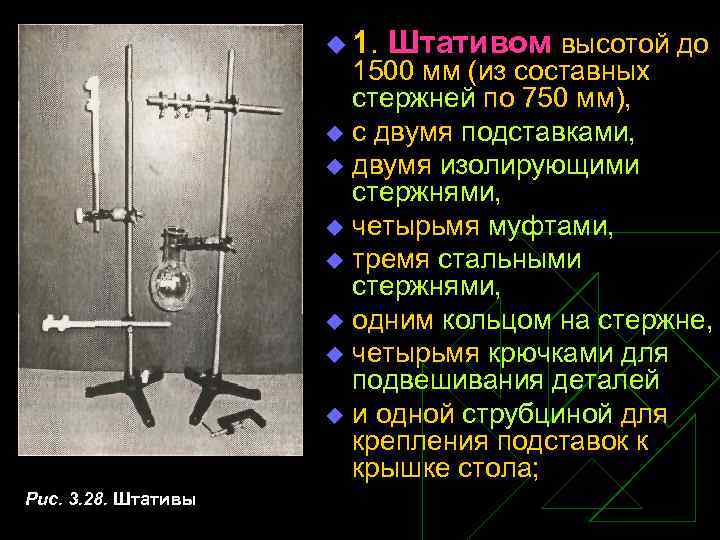 1. Штативом высотой до 1500 мм (из составных стержней по 750 мм),

с двумя подставками,

двумя изолирующими стержнями,

четырьмя муфтами,

тремя стальными стержнями,

одним кольцом на стержне,

четырьмя крючками для подвешивания деталей

и одной струбциной для крепления подставок к крышке стола;

Рис. 3.28. Штативы